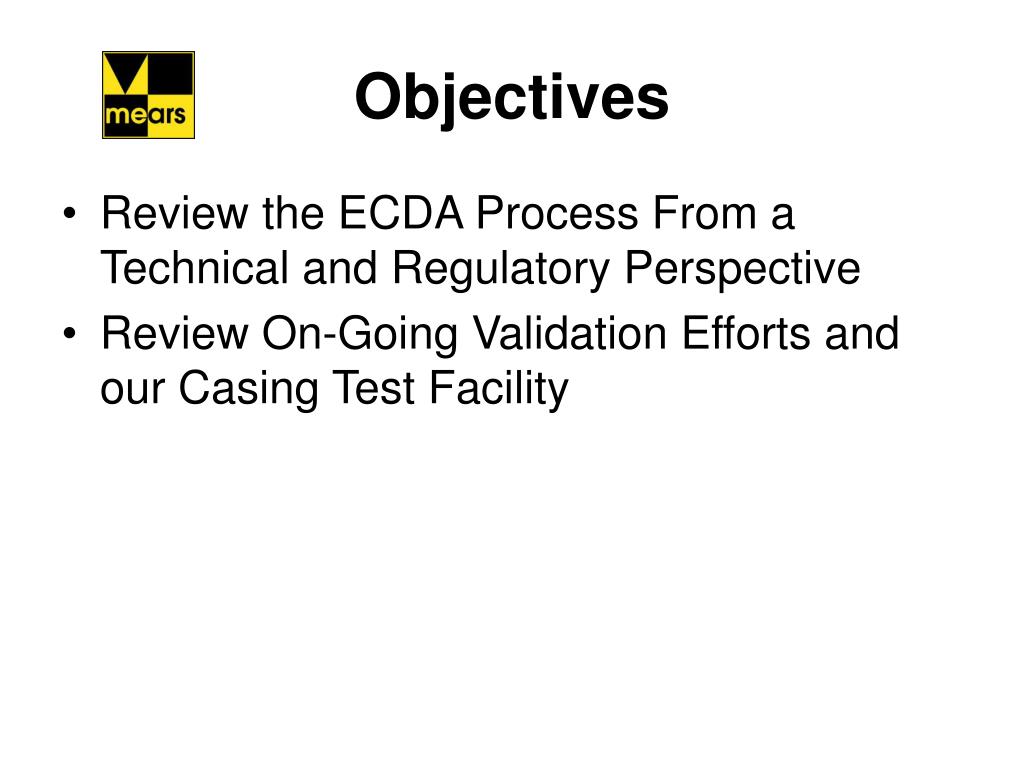 mears

Objectives

• Review the ECDA Process From a Technical and Regulatory Perspective
• Review On-Going Validation Efforts and our Casing Test Facility